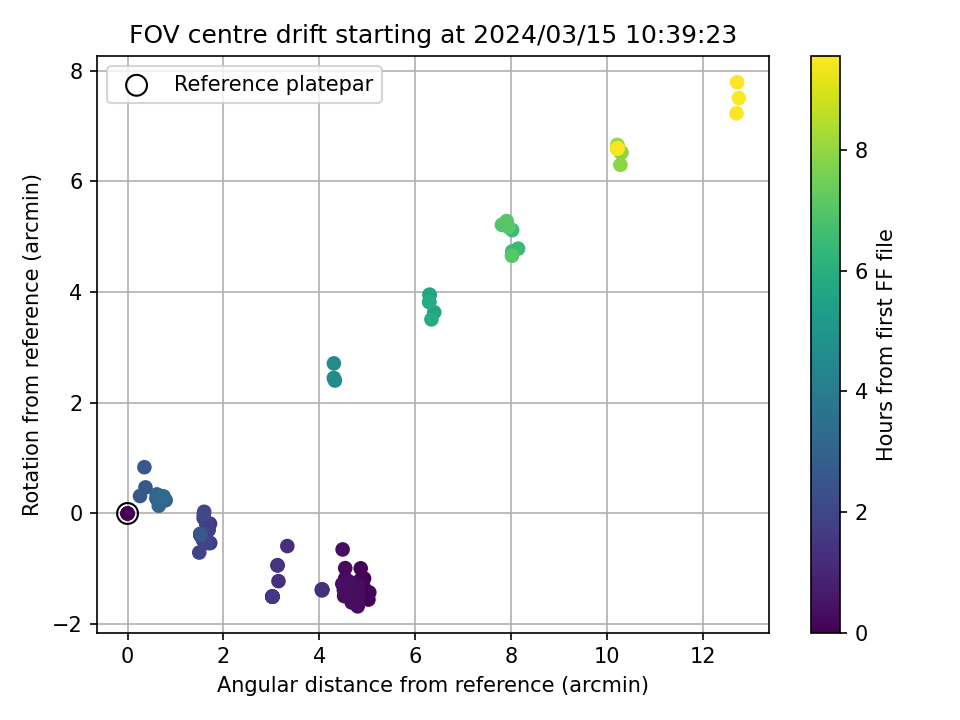 FOV centre drift starting at 2024/03/15 10:39:23

Reference platepar

Rotation from reference (arcmin)

8
6
4
2
0
−2

0
2
4
6
8
10
12

Angular distance from reference (arcmin)

Hours from first FF file

8
6
4
2
0